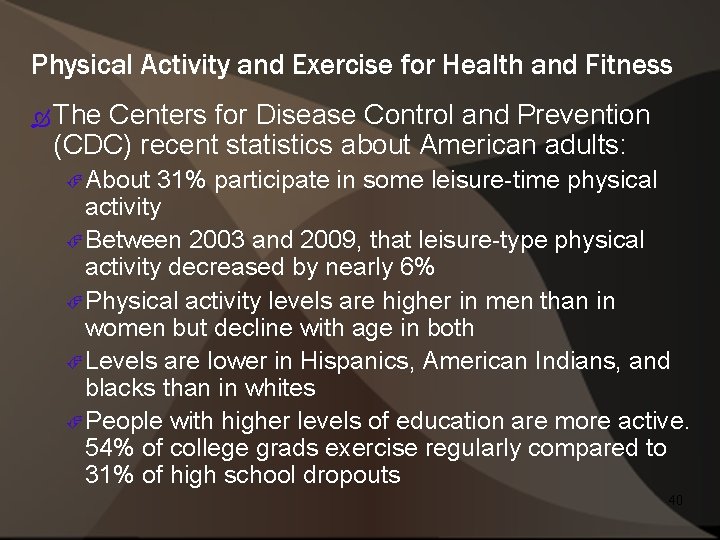 Physical Activity and Exercise for Health and Fitness

The Centers for Disease Control and Prevention (CDC) recent statistics about American adults:

About 31% participate in some leisure-time physical activity

Between 2003 and 2009, that leisure-type physical activity decreased by nearly 6%

Physical activity levels are higher in men than in women but decline with age in both

Levels are lower in Hispanics, American Indians, and blacks than in whites

People with higher levels of education are more active. 54% of college grads exercise regularly compared to 31% of high school dropouts

40